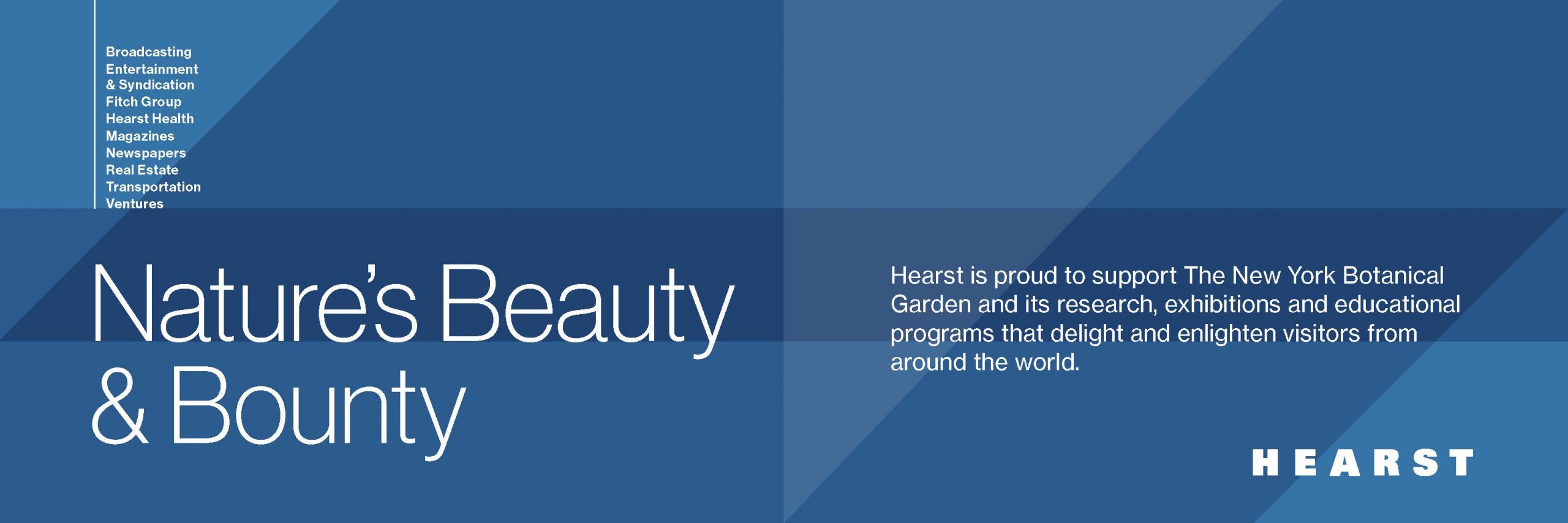 Broadcasting
Entertainment & Syndication
Fitch Group
Hearst Health
Magazines
Newspapers
Real Estate
Transportation
Ventures

Nature's Beauty & Bounty

Hearst is proud to support The New York Botanical Garden and its research, exhibitions and educational programs that delight and enlighten visitors from around the world.

HEARST